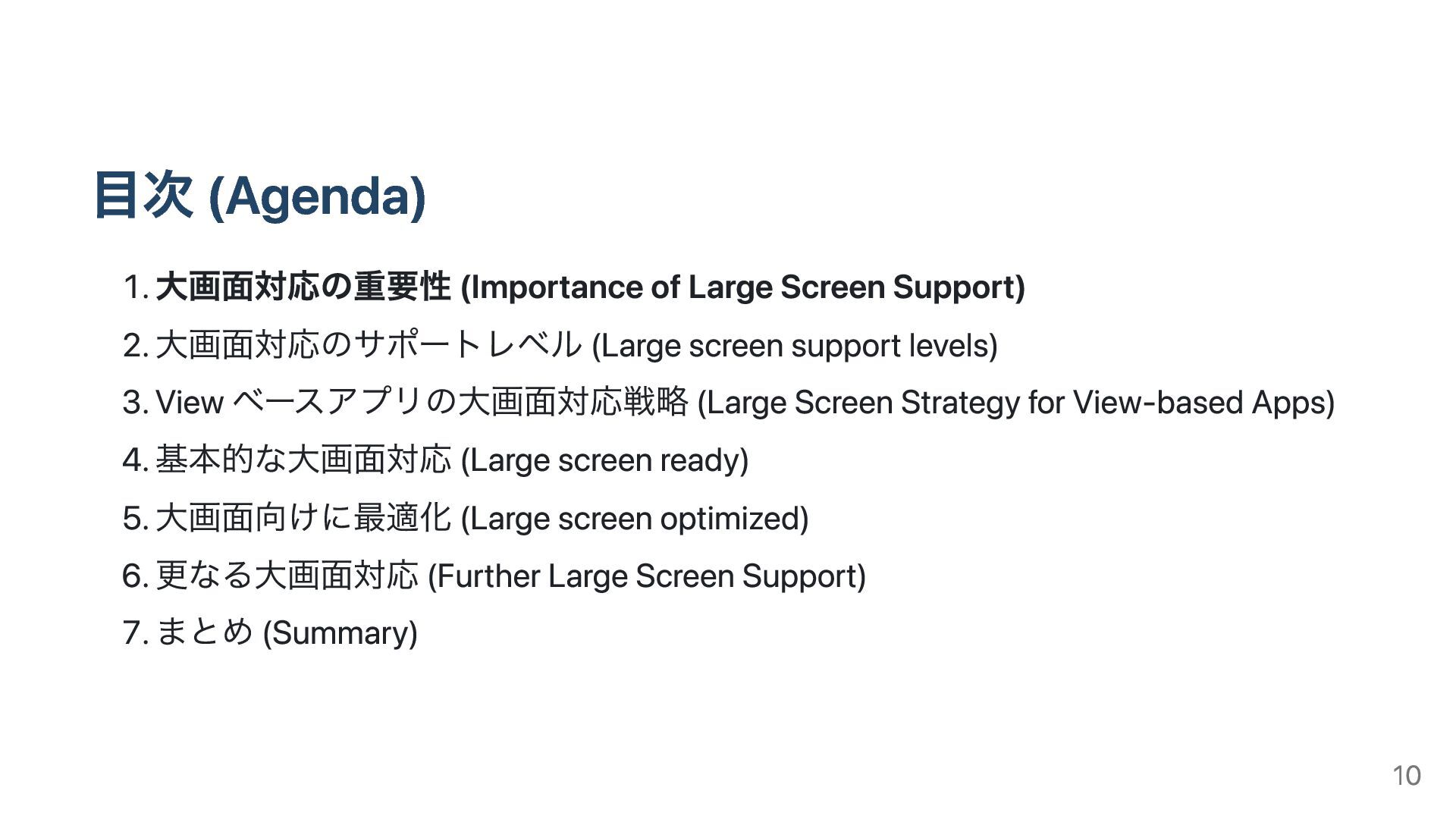 目次 (Agenda)

1. 大画面対応の重要性 (Importance of Large Screen Support)
2. 大画面対応のサポートレベル (Large screen support levels)
3. View ベースアプリの大画面対応戦略 (Large Screen Strategy for View-based Apps)
4. 基本的な大画面対応 (Large screen ready)
5. 大画面向けに最適化 (Large screen optimized)
6. 更なる大画面対応 (Further Large Screen Support)
7. まとめ (Summary)

10